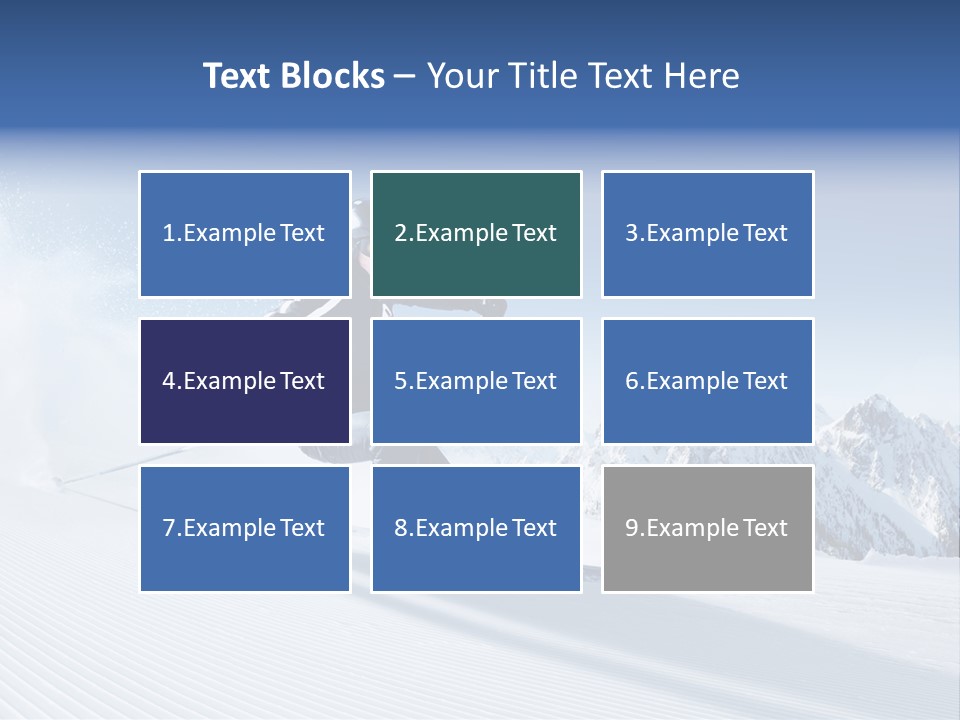 Text Blocks – Your Title Text Here

1.Example Text

2.Example Text

3.Example Text

4.Example Text

5.Example Text

6.Example Text

7.Example Text

8.Example Text

9.Example Text